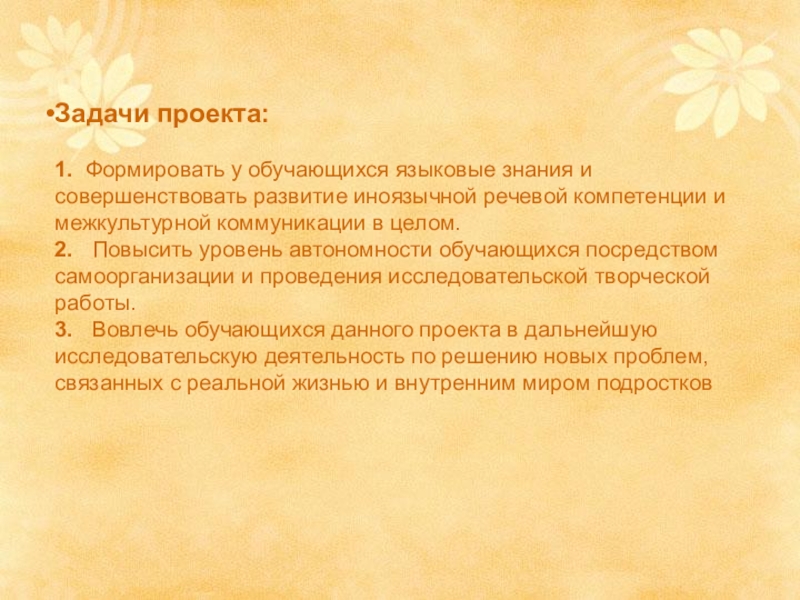 •Задачи проекта:

1. Формировать у обучающихся языковые знания и совершенствовать развитие иноязычной речевой компетенции и межкультурной коммуникации в целом.
2. Повысить уровень автономности обучающихся посредством самоорганизации и проведения исследовательской творческой работы.
3. Вовлечь обучающихся данного проекта в дальнейшую исследовательскую деятельность по решению новых проблем, связанных с реальной жизнью и внутренним миром подростков